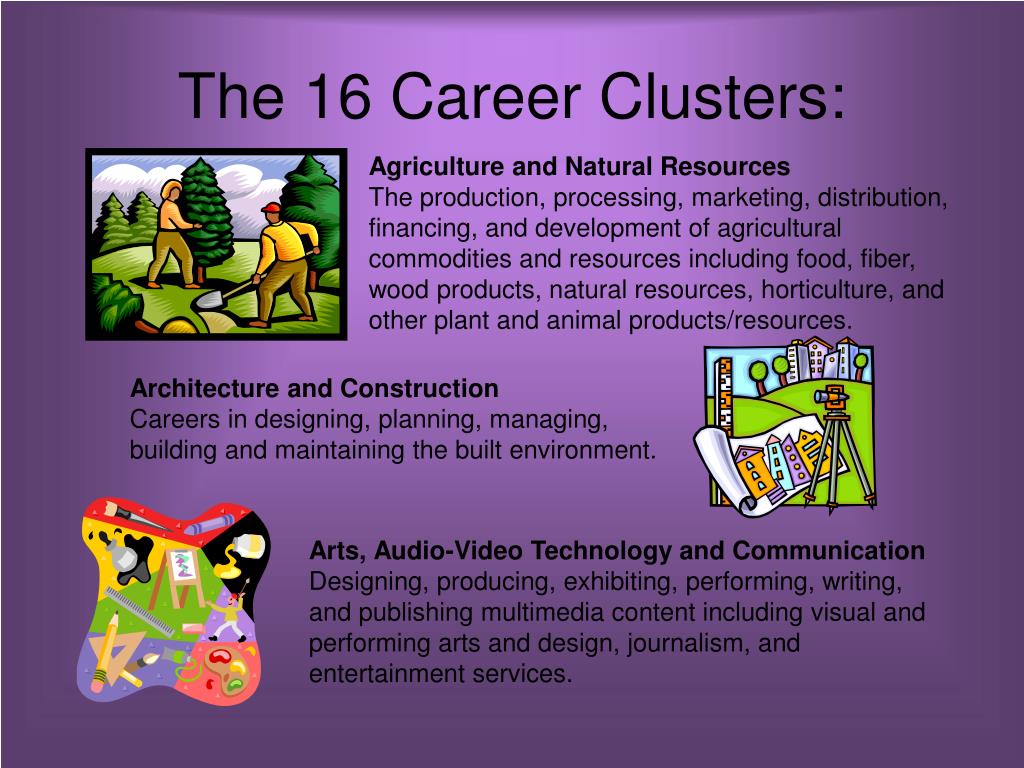 The 16 Career Clusters:

Agriculture and Natural Resources
The production, processing, marketing, distribution, financing, and development of agricultural commodities and resources including food, fiber, wood products, natural resources, horticulture, and other plant and animal products/resources.

Architecture and Construction
Careers in designing, planning, managing, building and maintaining the built environment.

Arts, Audio-Video Technology and Communication
Designing, producing, exhibiting, performing, writing, and publishing multimedia content including visual and performing arts and design, journalism, and entertainment services.